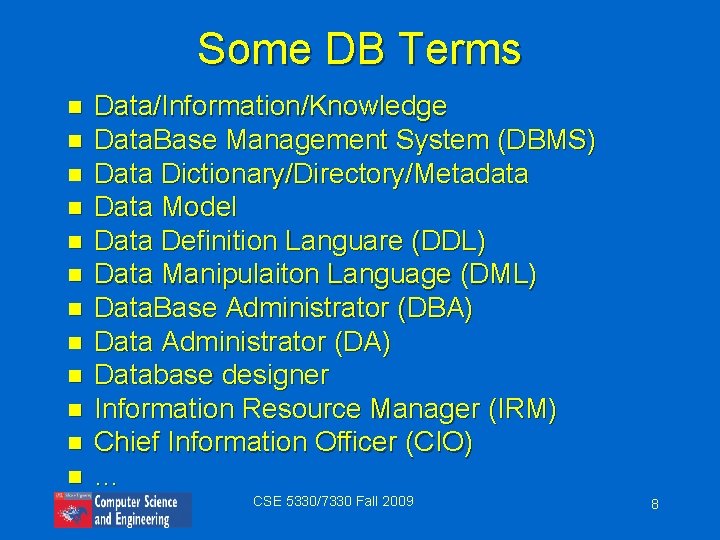 Some DB Terms

- Data/Information/Knowledge
- DataBase Management System (DBMS)
- Data Dictionary/Directory/Metadata
- Data Model
- Data Definition Languare (DDL)
- Data Manipulaiton Language (DML)
- DataBase Administrator (DBA)
- Data Administrator (DA)
- Database designer
- Information Resource Manager (IRM)
- Chief Information Officer (CIO)
- …

Computer Science and Engineering

CSE 5330/7330 Fall 2009

8